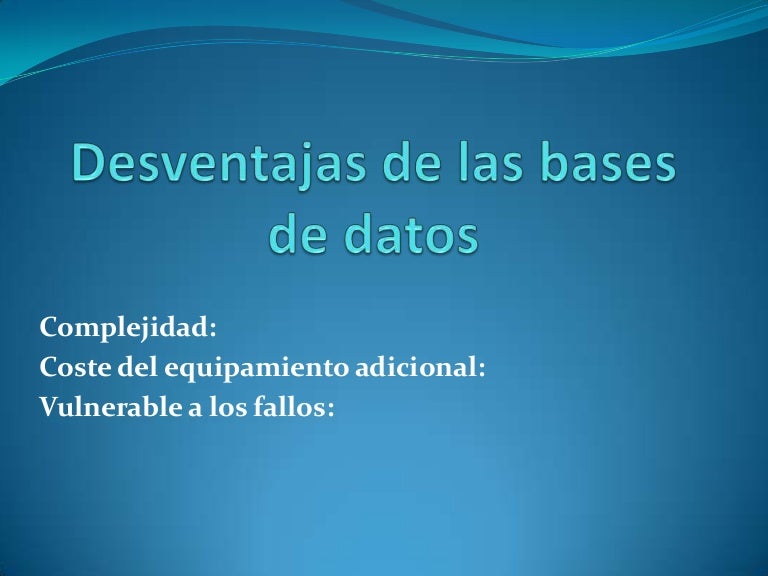 Desventajas de las bases de datos

Complejidad:
Coste del equipamiento adicional:
Vulnerable a los fallos: